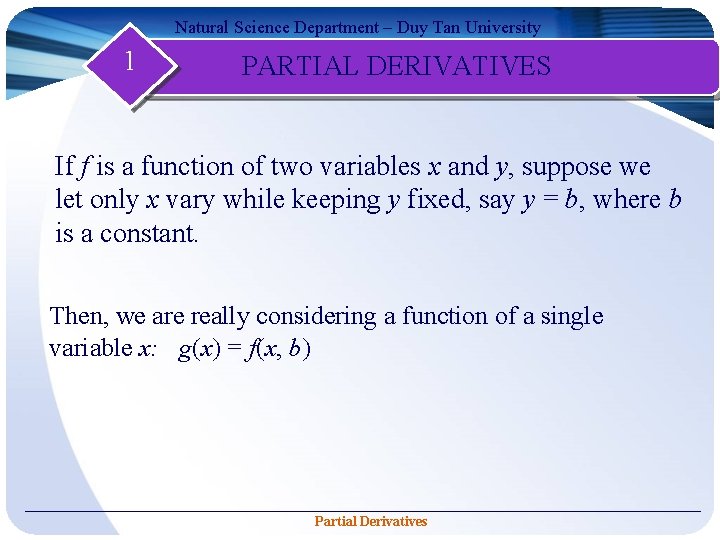 Natural Science Department – Duy Tan University

1

PARTIAL DERIVATIVES

If $f$ is a function of two variables $x$ and $y$, suppose we let only $x$ vary while keeping $y$ fixed, say $y = b$, where $b$ is a constant.

Then, we are really considering a function of a single variable $x$: $g(x) = f(x, b)$

Partial Derivatives